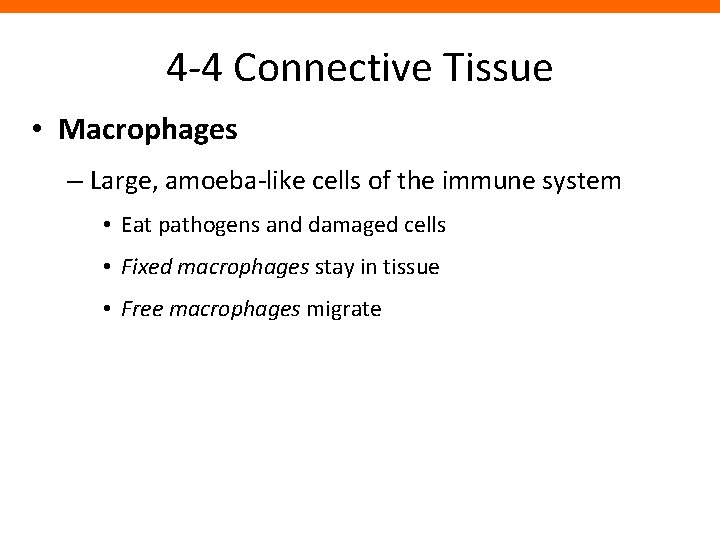 4-4 Connective Tissue

• Macrophages

– Large, amoeba-like cells of the immune system

• Eat pathogens and damaged cells

• Fixed macrophages stay in tissue

• Free macrophages migrate